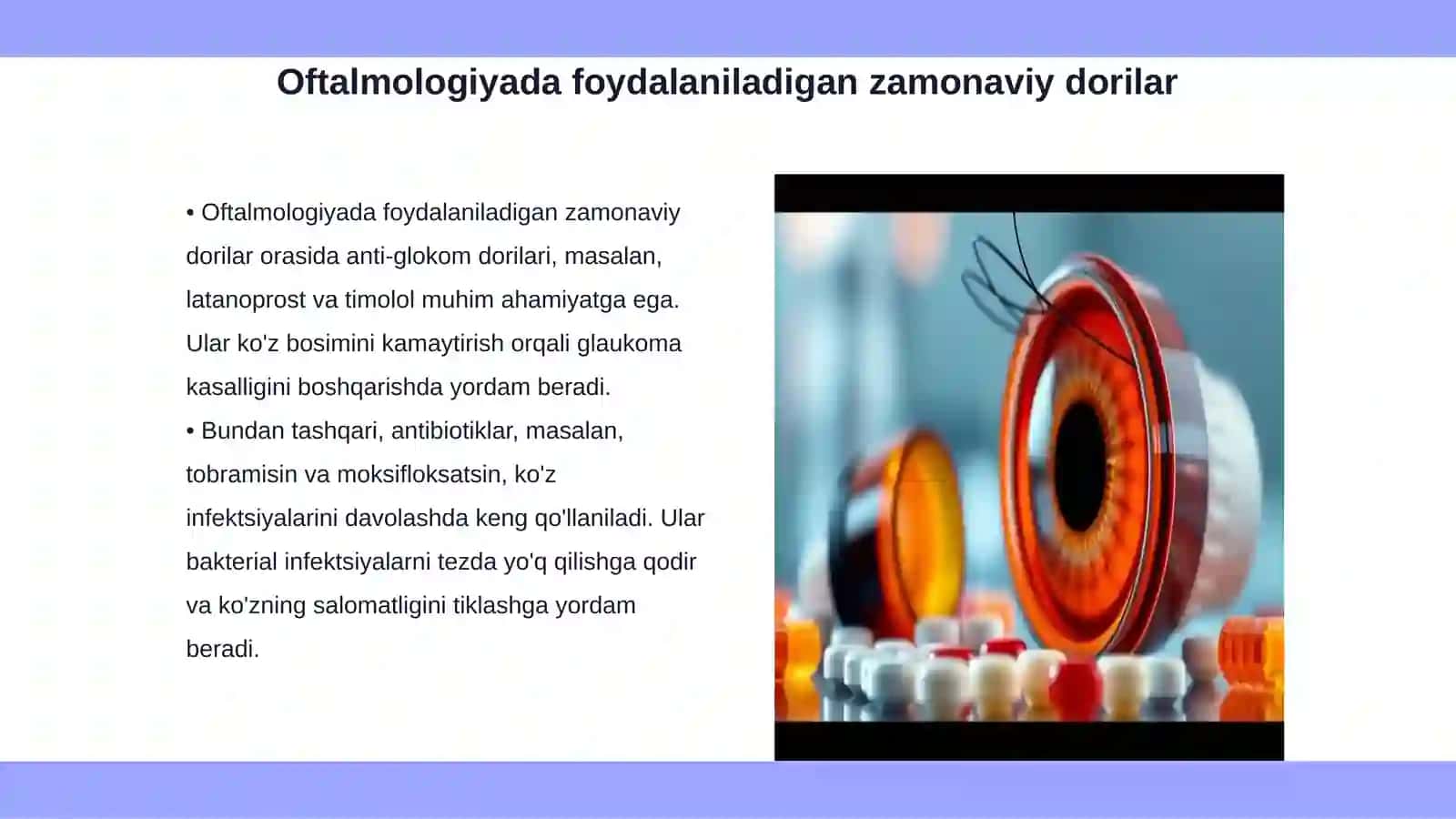 Oftalmologiyada foydalaniladigan zamonaviy dorilar

• Oftalmologiyada foydalaniladigan zamonaviy dorilar orasida anti-glokom dorilari, masalan, latanoprost va timolol muhim ahamiyatga ega. Ular ko'z bosimini kamaytirish orqali glaukoma kasalligini boshqarishda yordam beradi.
• Bundan tashqari, antibiotiklar, masalan, tobramisin va moksifloksatsin, ko'z infektsiyalarini davolashda keng qo'llaniladi. Ular bakterial infektsiyalarni tezda yo'q qilishga qodir va ko'zning salomatligini tiklashga yordam beradi.